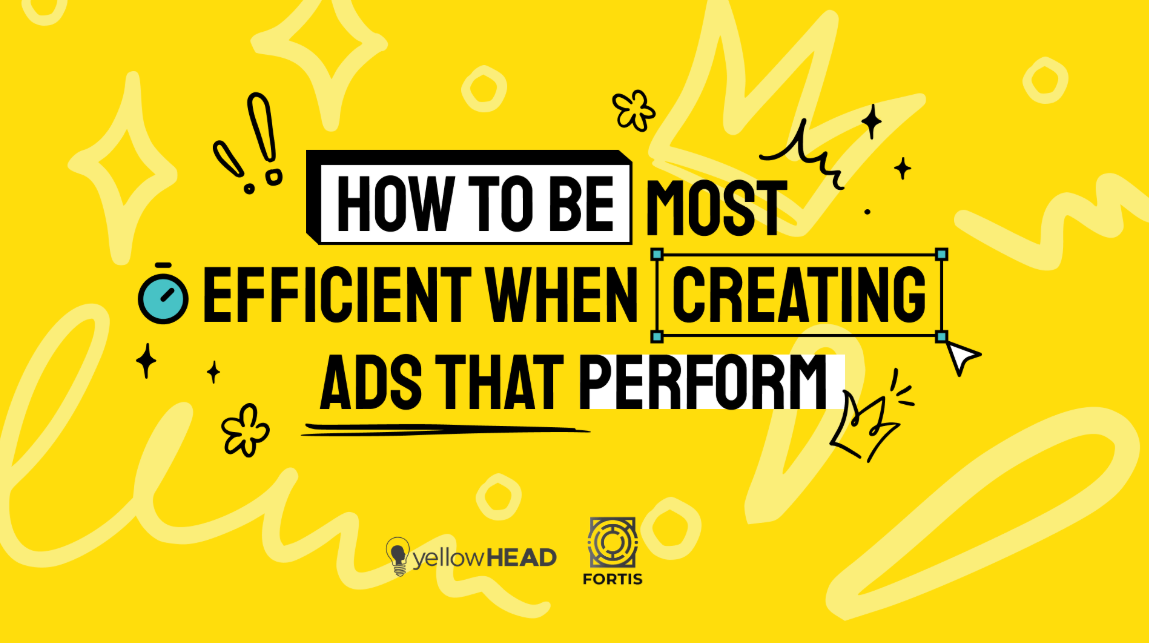 HOW TO BE MOST EFFICIENT WHEN CREATING ADS THAT PERFORM

yellowHEAD

FORTIS